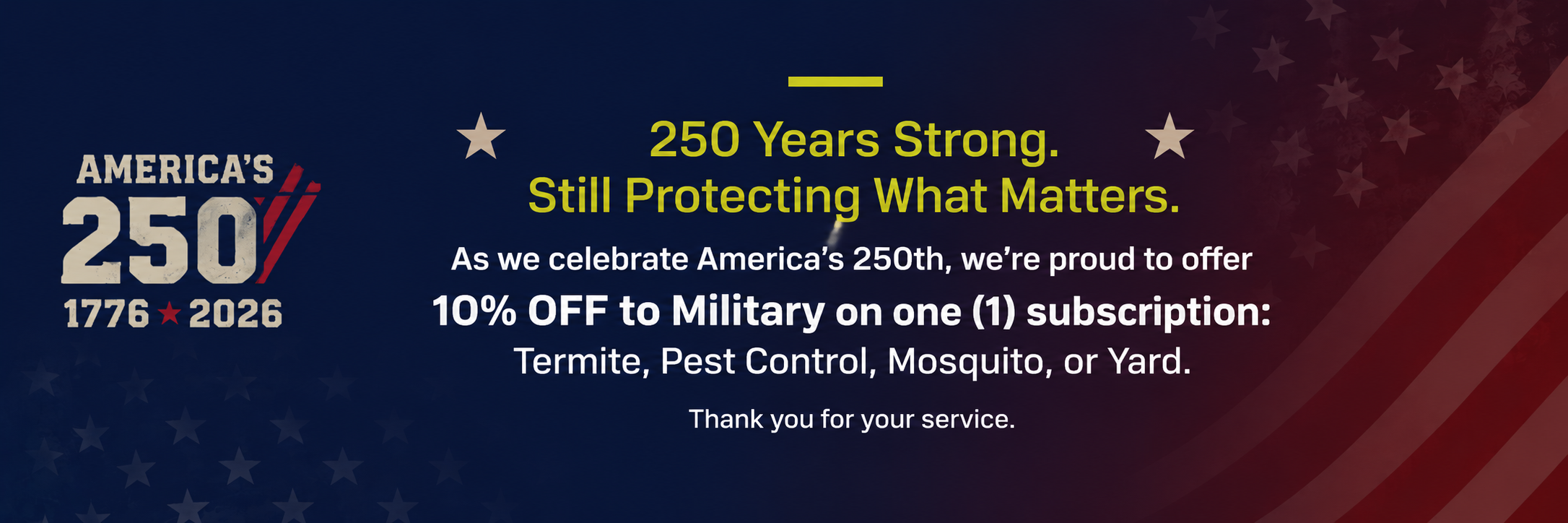 AMERICA'S
250
1776 ★ 2026

250 Years Strong.
Still Protecting What Matters.

As we celebrate America's 250th, we're proud to offer
10% OFF to Military on one (1) subscription:
Termite, Pest Control, Mosquito, or Yard.

Thank you for your service.